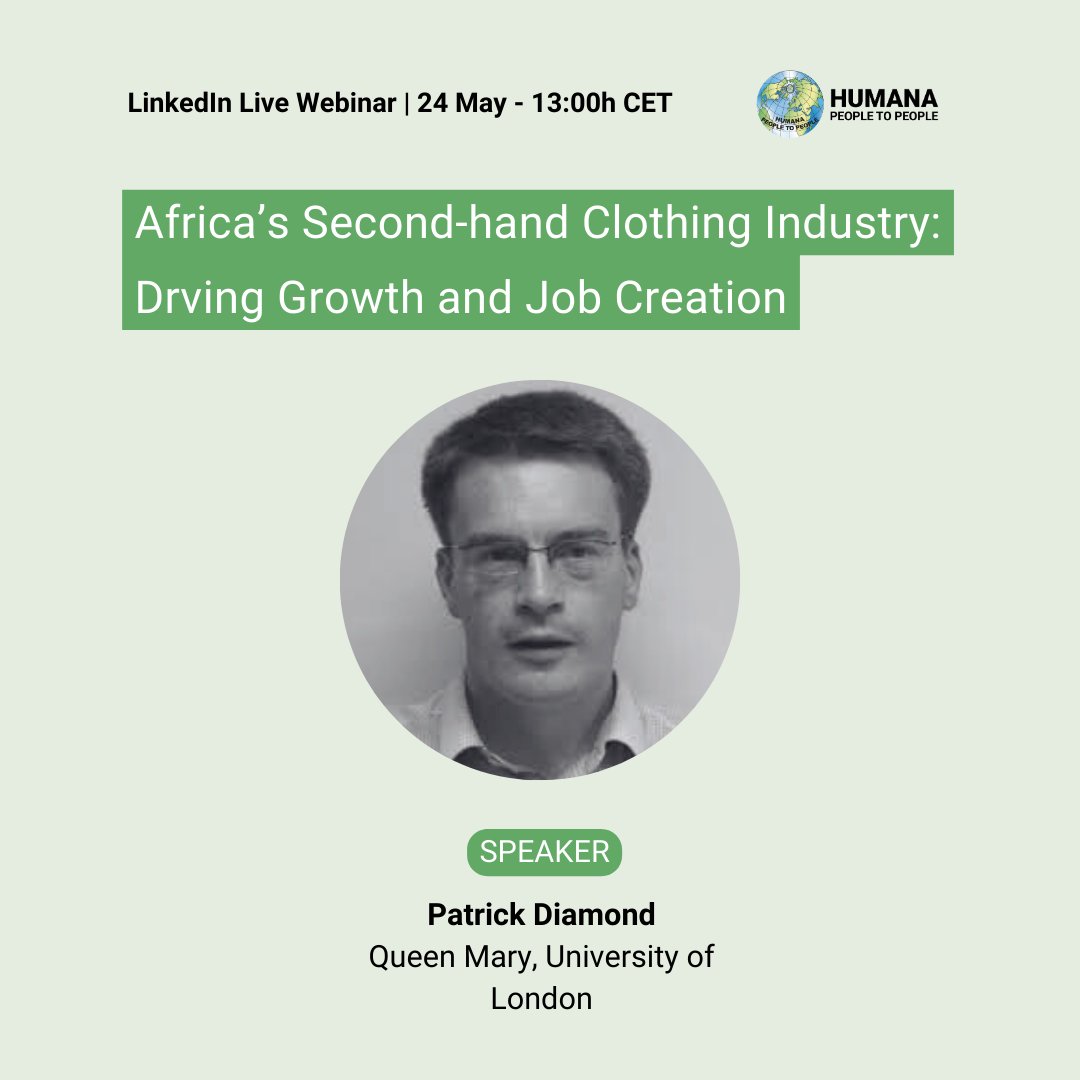 LinkedIn Live Webinar | 24 May - 13:00h CET

HUMANA PEOPLE TO PEOPLE

HUMANA PEOPLE TO PEOPLE

Africa's Second-hand Clothing Industry: Drving Growth and Job Creation

SPEAKER

Patrick Diamond
Queen Mary, University of London